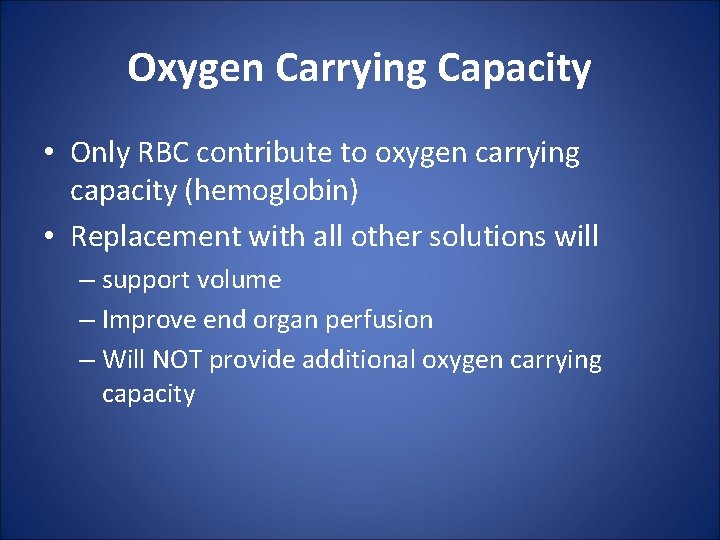 Oxygen Carrying Capacity

• Only RBC contribute to oxygen carrying capacity (hemoglobin)
• Replacement with all other solutions will
– support volume
– Improve end organ perfusion
– Will NOT provide additional oxygen carrying capacity